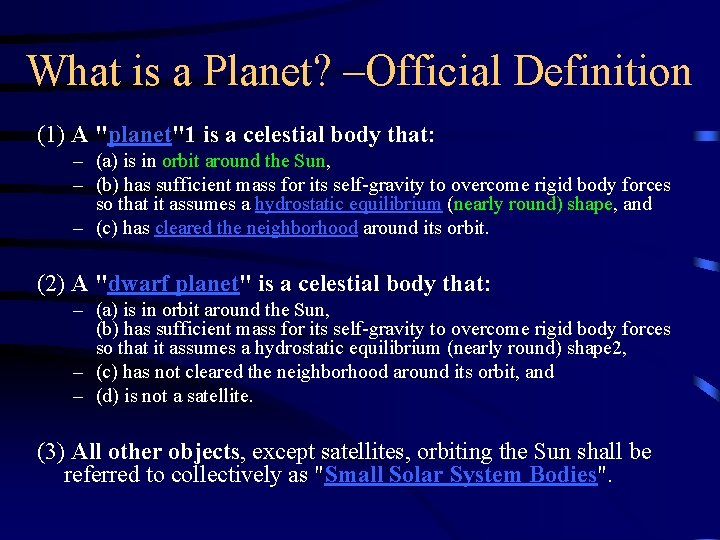 What is a Planet? –Official Definition

(1) A "planet"1 is a celestial body that:

– (a) is in orbit around the Sun,
– (b) has sufficient mass for its self-gravity to overcome rigid body forces so that it assumes a hydrostatic equilibrium (nearly round) shape, and
– (c) has cleared the neighborhood around its orbit.

(2) A "dwarf planet" is a celestial body that:

– (a) is in orbit around the Sun,
(b) has sufficient mass for its self-gravity to overcome rigid body forces so that it assumes a hydrostatic equilibrium (nearly round) shape2,
– (c) has not cleared the neighborhood around its orbit, and
– (d) is not a satellite.

(3) All other objects, except satellites, orbiting the Sun shall be referred to collectively as "Small Solar System Bodies".